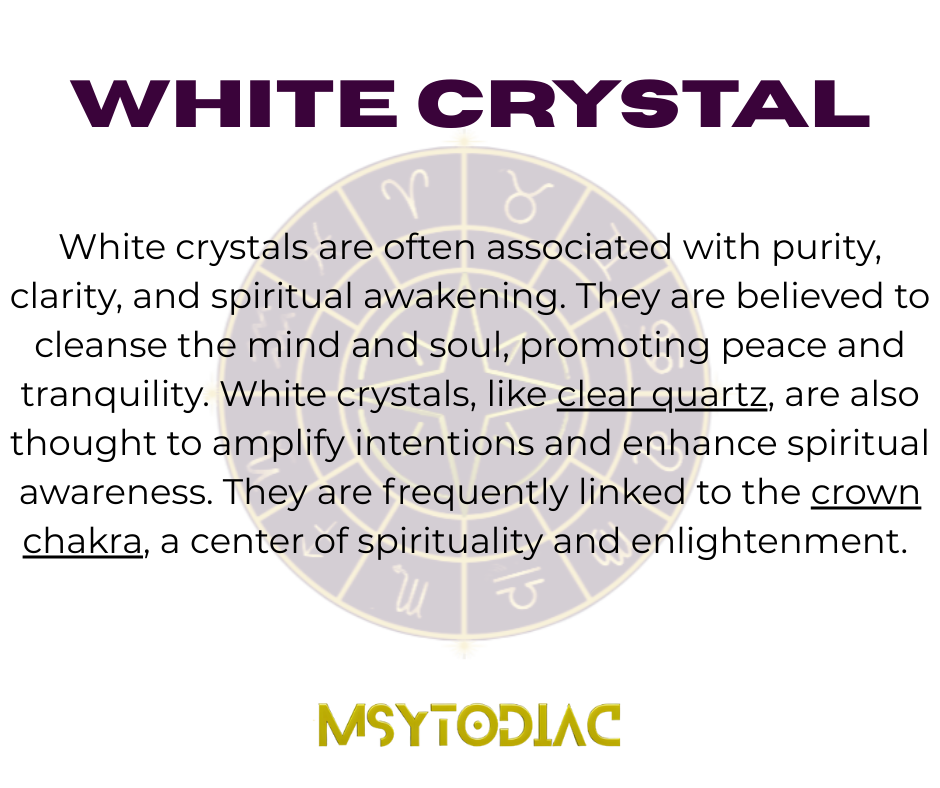 WHITE CRYSTAL

White crystals are often associated with purity, clarity, and spiritual awakening. They are believed to cleanse the mind and soul, promoting peace and tranquility. White crystals, like clear quartz, are also thought to amplify intentions and enhance spiritual awareness. They are frequently linked to the crown chakra, a center of spirituality and enlightenment.

MSYTODIAC